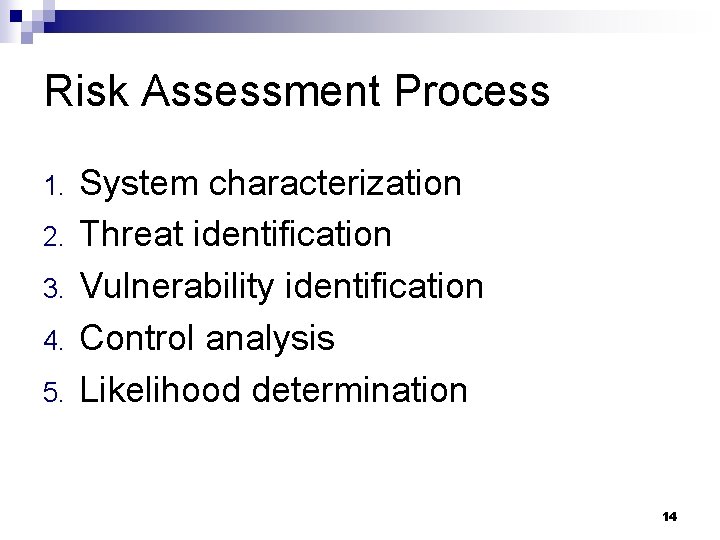 Risk Assessment Process

1. System characterization
2. Threat identification
3. Vulnerability identification
4. Control analysis
5. Likelihood determination

14